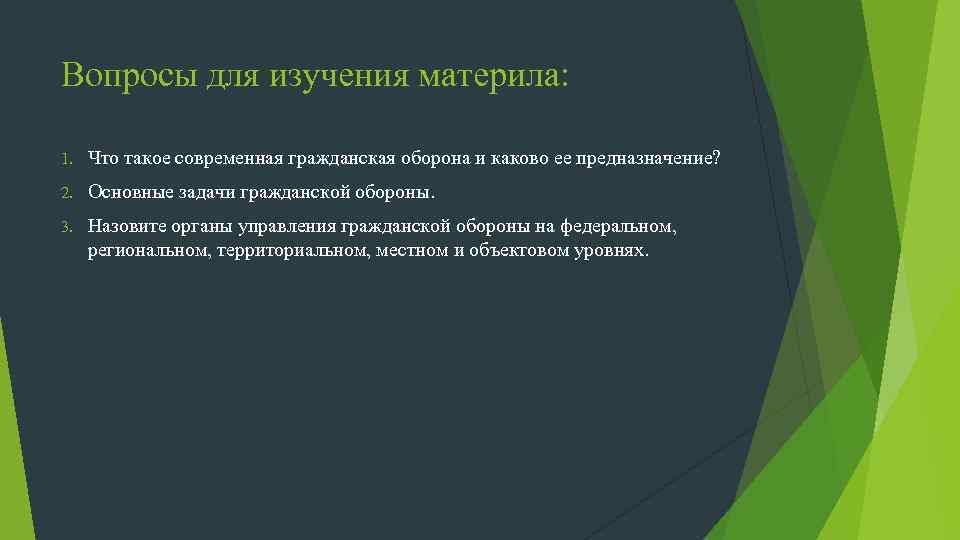 Вопросы для изучения материла:

1. Что такое современная гражданская оборона и каково ее предназначение?

2. Основные задачи гражданской обороны.

3. Назовите органы управления гражданской обороны на федеральном, региональном, территориальном, местном и объектовом уровнях.